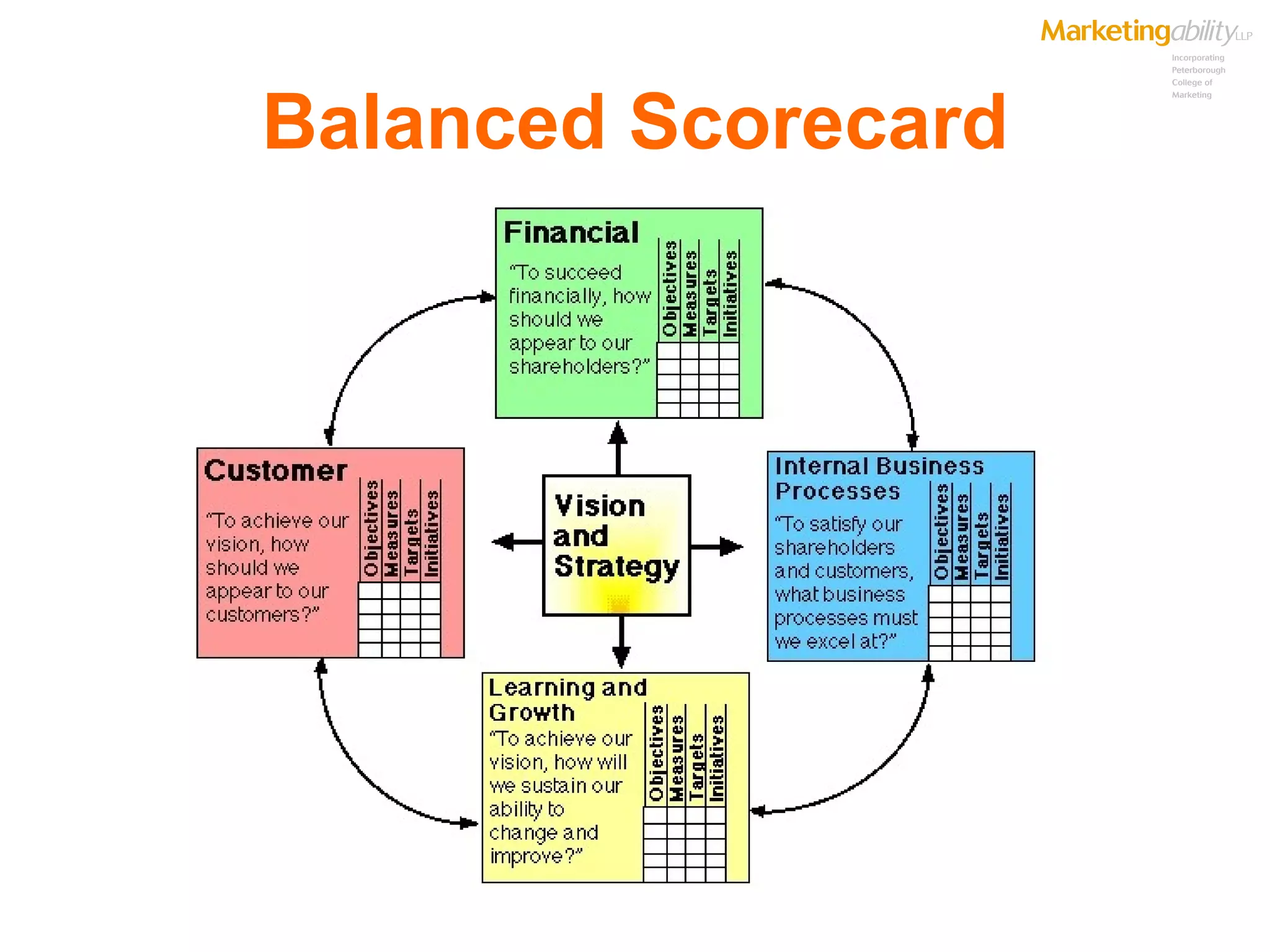 Marketingability LLP
Incorporating Peterborough College of Marketing

Balanced Scorecard

Financial
"To succeed financially, how should we appear to our shareholders?"
Objectives Measures Targets Initiatives

Customer
"To achieve our vision, how should we appear to our customers?"
Objectives Measures Targets Initiatives

Vision and Strategy

Internal Business Processes
"To satisfy our shareholders and customers, what business processes must we excel at?"
Objectives Measures Targets Initiatives

Learning and Growth
"To achieve our vision, how will we sustain our ability to change and improve?"
Objectives Measures Targets Initiatives